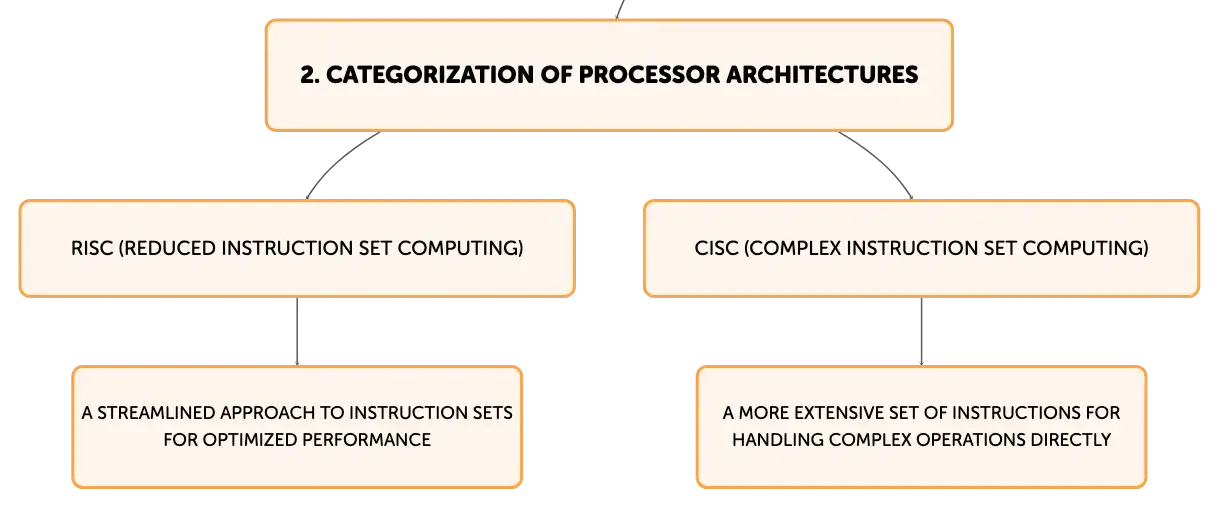 2. CATEGORIZATION OF PROCESSOR ARCHITECTURES

RISC (REDUCED INSTRUCTION SET COMPUTING)

A STREAMLINED APPROACH TO INSTRUCTION SETS FOR OPTIMIZED PERFORMANCE

CISC (COMPLEX INSTRUCTION SET COMPUTING)

A MORE EXTENSIVE SET OF INSTRUCTIONS FOR HANDLING COMPLEX OPERATIONS DIRECTLY